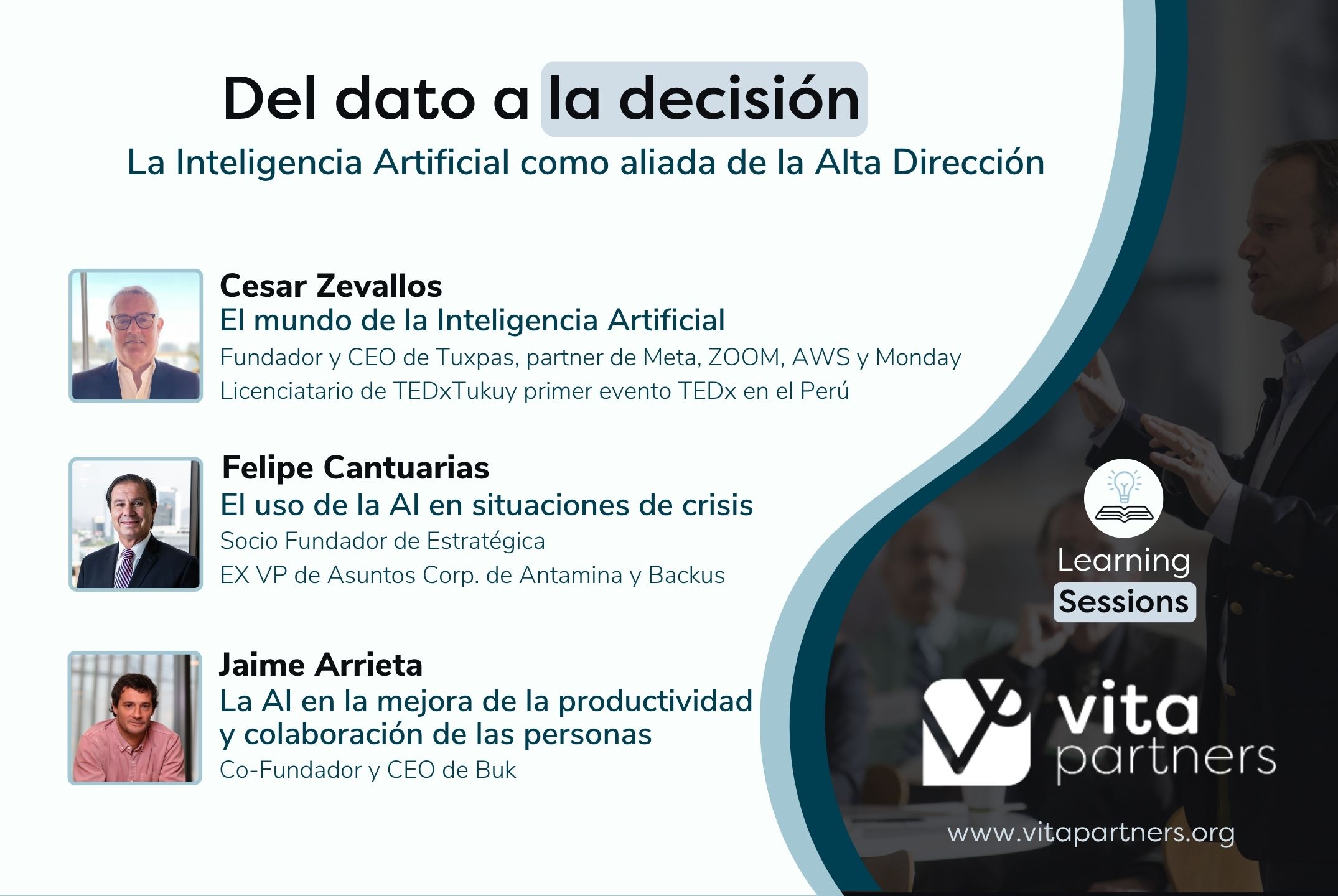 Del dato a la decisión
La Inteligencia Artificial como aliada de la Alta Dirección

Cesar Zevallos
El mundo de la Inteligencia Artificial
Fundador y CEO de Tuxpas, partner de Meta, ZOOM, AWS y Monday
Licenciatario de TEDxTukuy primer evento TEDx en el Perú

Felipe Cantuarias
El uso de la AI en situaciones de crisis
Socio Fundador de Estratégica
EX VP de Asuntos Corp. de Antamina y Backus

Jaime Arrieta
La AI en la mejora de la productividad y colaboración de las personas
Co-Fundador y CEO de Buk

Learning
Sessions

vita
partners

www.vitapartners.org